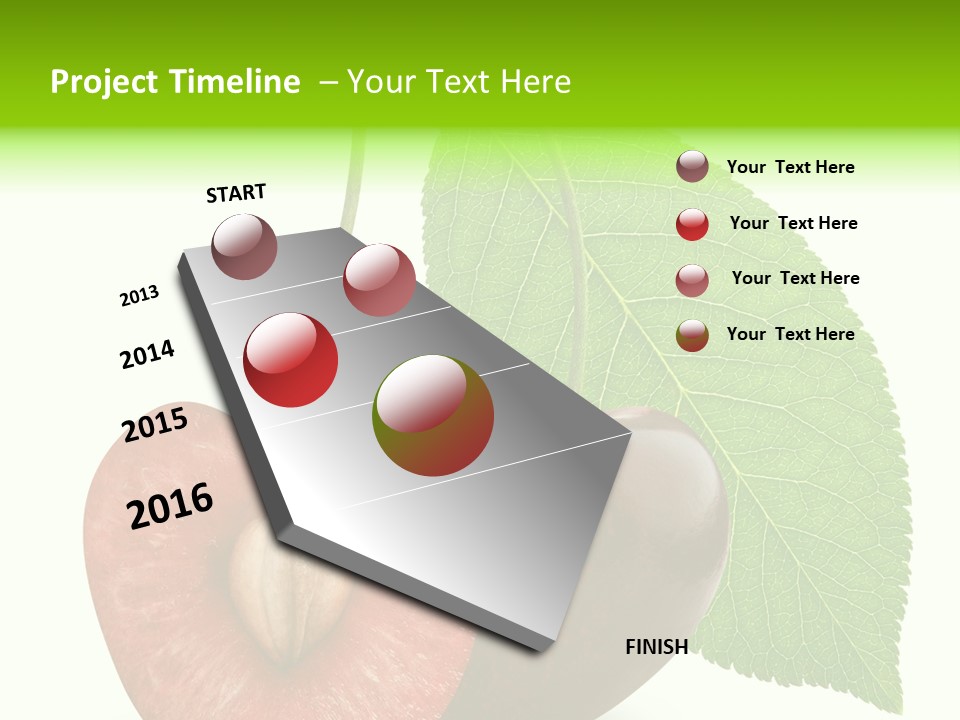 Project Timeline – Your Text Here

START

2013

2014

2015

2016

FINISH

Your Text Here

Your Text Here

Your Text Here

Your Text Here